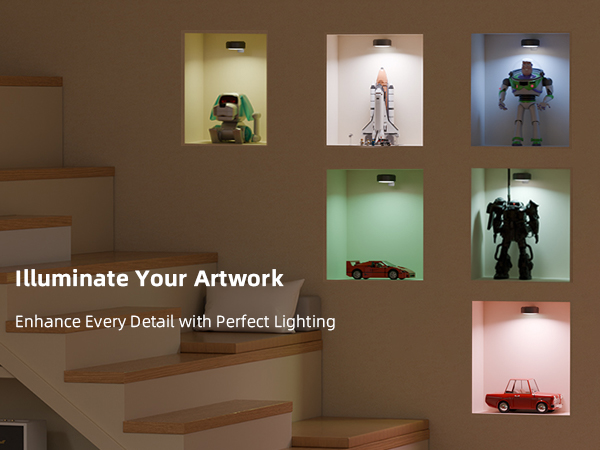 Illuminate Your Artwork

Enhance Every Detail with Perfect Lighting